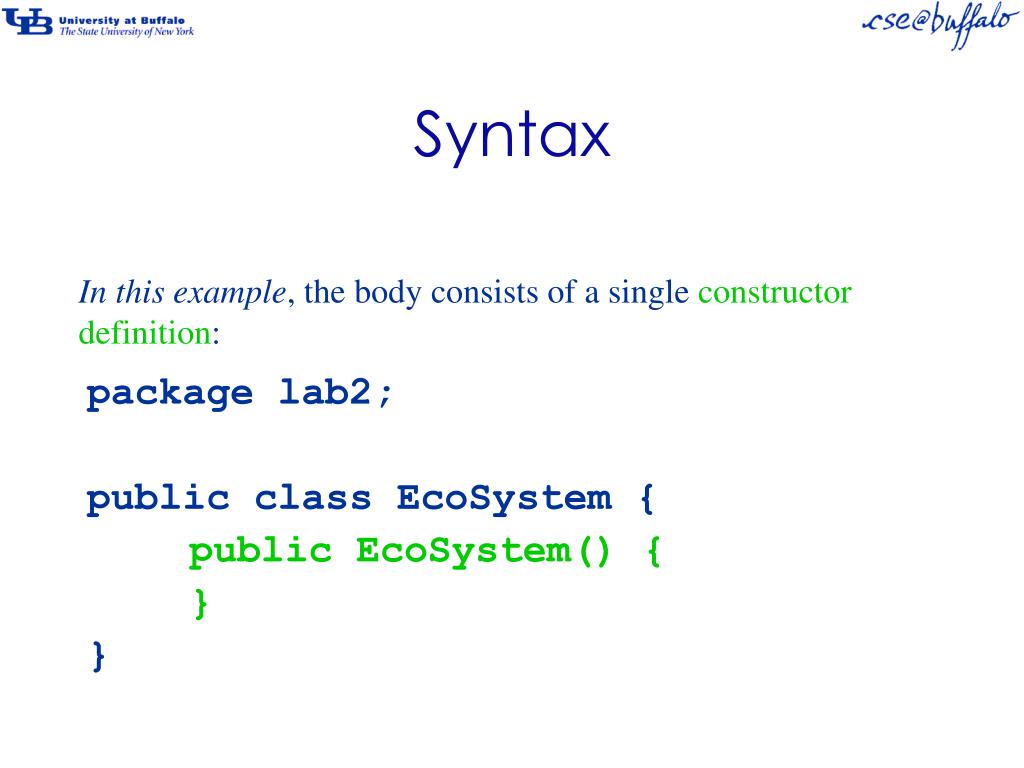 UB University at Buffalo
The State University of New York

cse@buffalo

Syntax

In this example, the body consists of a single constructor definition:

package lab2;

public class EcoSystem {
 public EcoSystem() {
 }
}